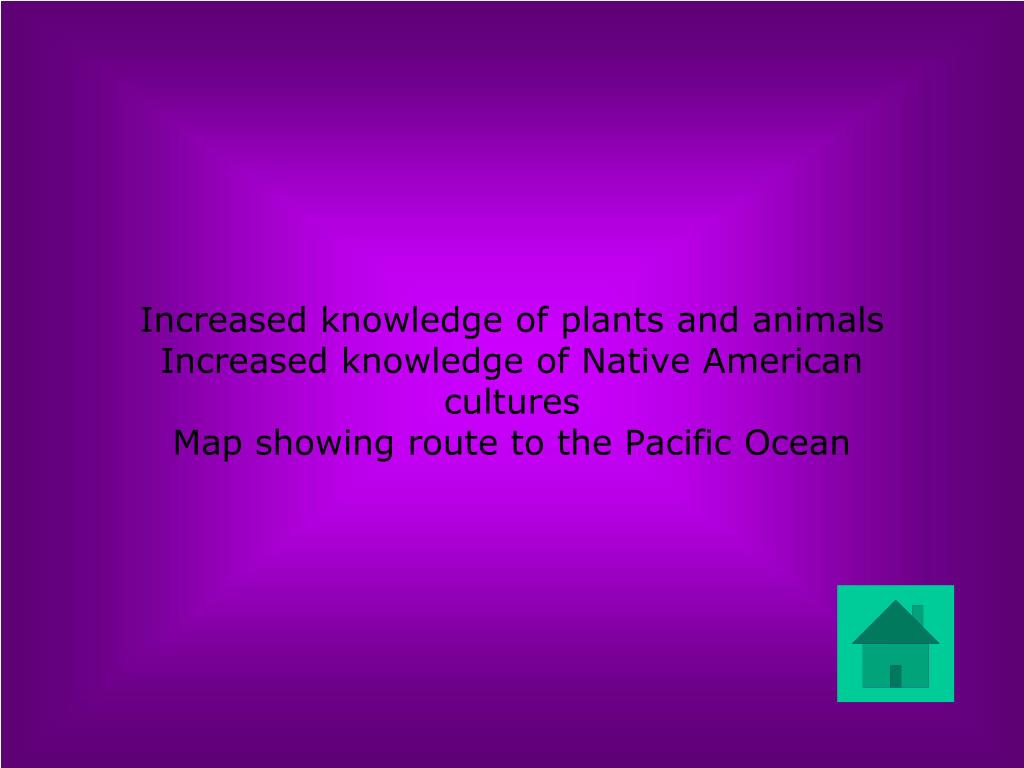 Increased knowledge of plants and animals
Increased knowledge of Native American cultures
Map showing route to the Pacific Ocean